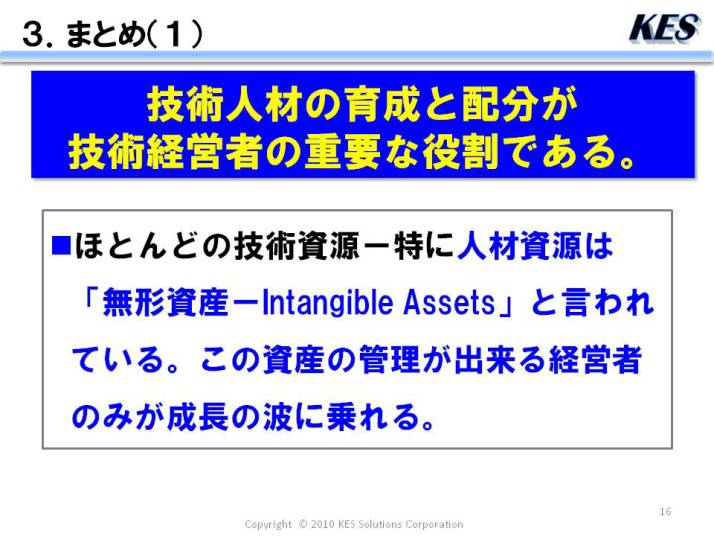 3. まとめ(1)

KES

技術人材の育成と配分が
技術経営者の重要な役割である。

■ほとんどの技術資源ー特に人材資源は「無形資産ーIntangible Assets」と言われている。この資産の管理が出来る経営者のみが成長の波に乗れる。

16

Copyright © 2010 KES Solutions Corporation